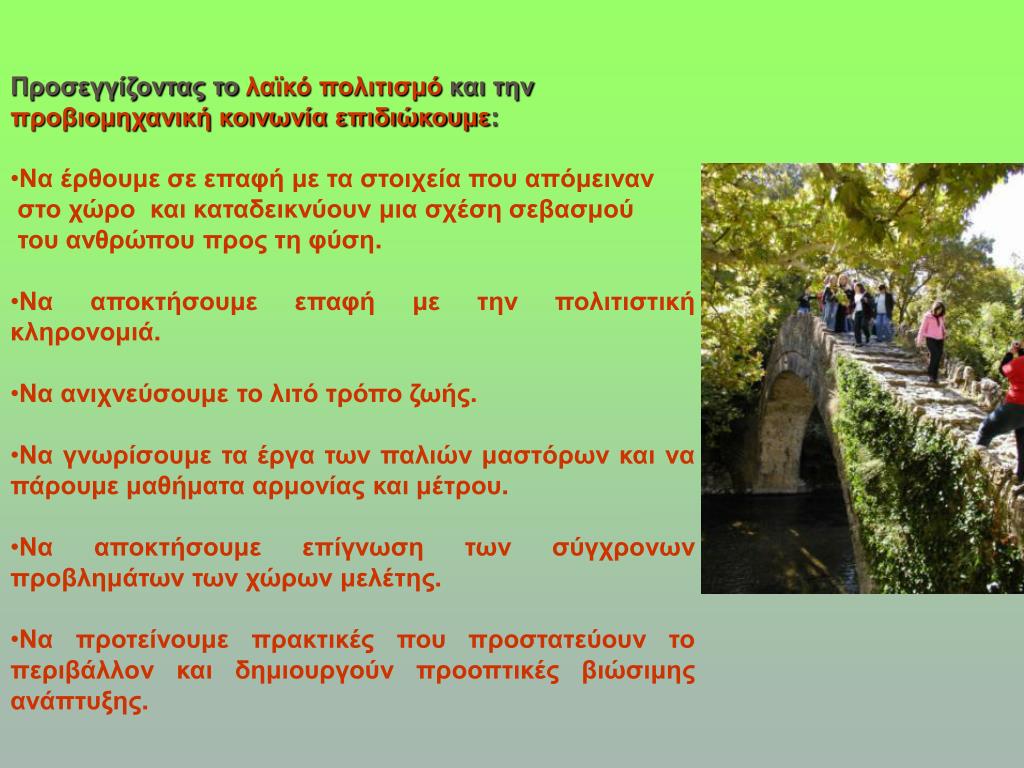 Προσεγγίζοντας το λαϊκό πολιτισμό και την προβιομηχανική κοινωνία επιδιώκουμε:

•Να έρθουμε σε επαφή με τα στοιχεία που απόμειναν στο χώρο και καταδεικνύουν μια σχέση σεβασμού του ανθρώπου προς τη φύση.

•Να αποκτήσουμε επαφή με την πολιτιστική κληρονομιά.

•Να ανιχνεύσουμε το λιτό τρόπο ζωής.

•Να γνωρίσουμε τα έργα των παλιών μαστόρων και να πάρουμε μαθήματα αρμονίας και μέτρου.

•Να αποκτήσουμε επίγνωση των σύγχρονων προβλημάτων των χώρων μελέτης.

•Να προτείνουμε πρακτικές που προστατεύουν το περιβάλλον και δημιουργούν προοπτικές βιώσιμης ανάπτυξης.